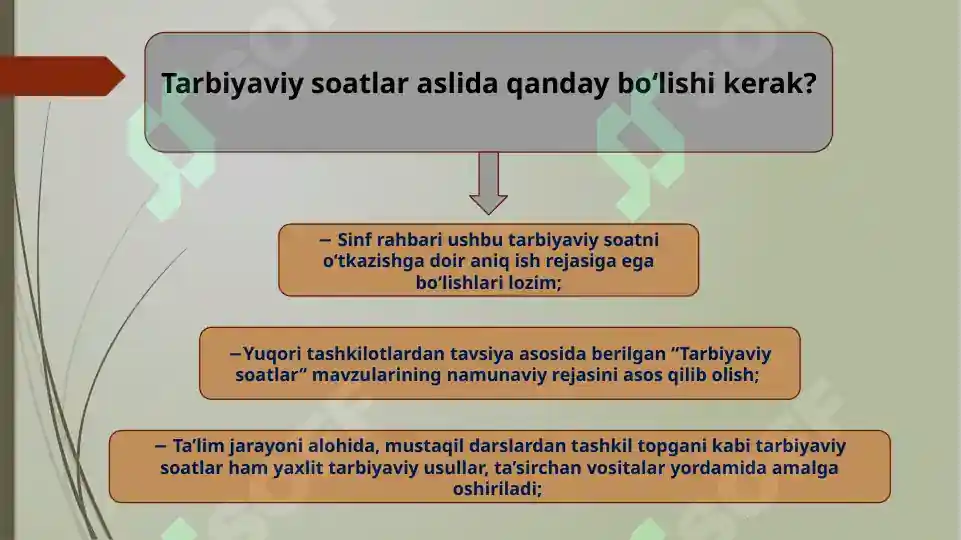 Tarbiyaviy soatlar aslida qanday bo‘lishi kerak?

– Sinf rahbari ushbu tarbiyaviy soatni o‘tkazishga doir aniq ish rejasiga ega bo‘lishlari lozim;

–Yuqori tashkilotlardan tavsiya asosida berilgan “Tarbiyaviy soatlar” mavzularining namunaviy rejasini asos qilib olish;

– Ta’lim jarayoni alohida, mustaqil darslardan tashkil topgani kabi tarbiyaviy soatlar ham yaxlit tarbiyaviy usullar, ta’sirchan vositalar yordamida amalga oshiriladi;